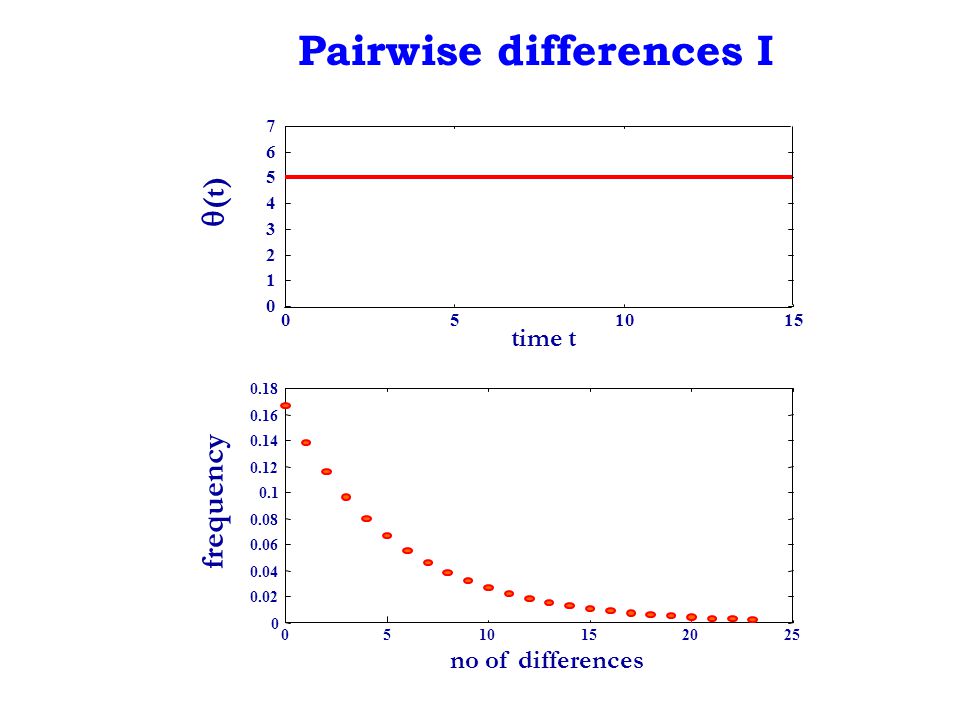 Pairwise differences I

$\theta(t)$

7
6
5
4
3
2
1
0

0
5
10
15

time t

frequency

0.18
0.16
0.14
0.12
0.1
0.08
0.06
0.04
0.02
0

0
5
10
15
20
25

no of differences